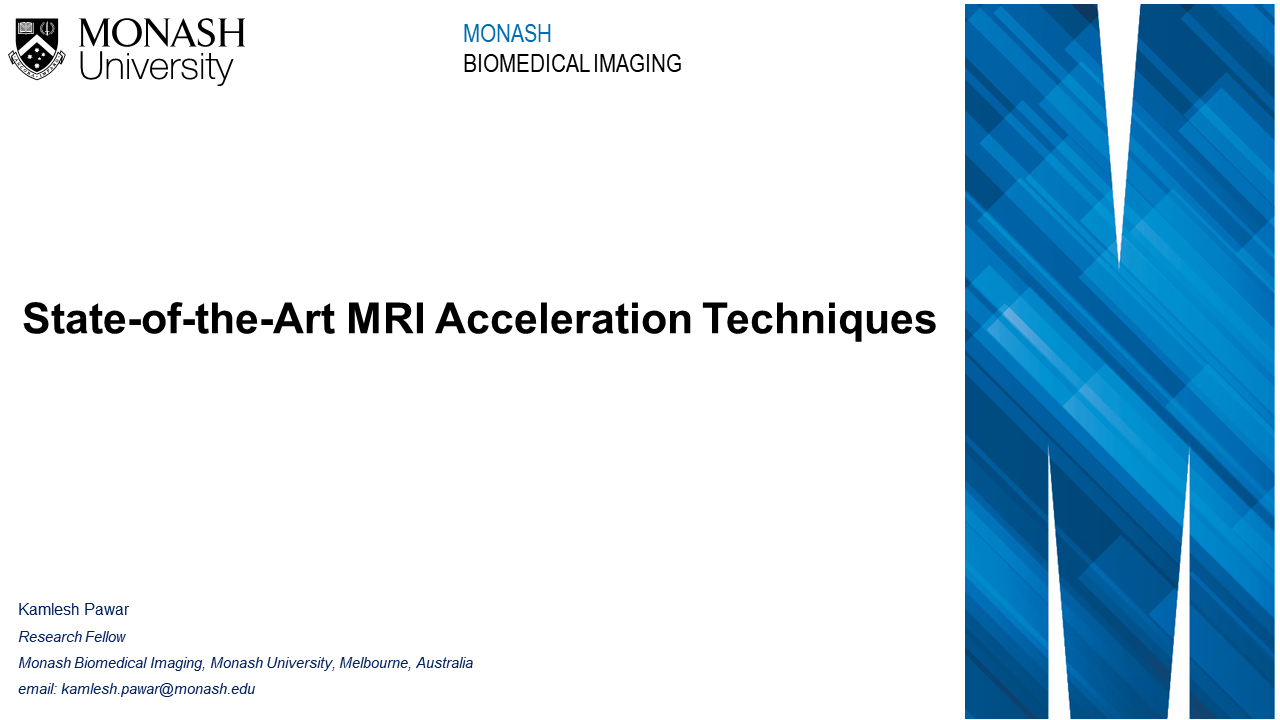 MONASH University

MONASH
BIOMEDICAL IMAGING

State-of-the-Art MRI Acceleration Techniques

Kamlesh Pawar
Research Fellow
Monash Biomedical Imaging, Monash University, Melbourne, Australia
email: kamlesh.pawar@monash.edu